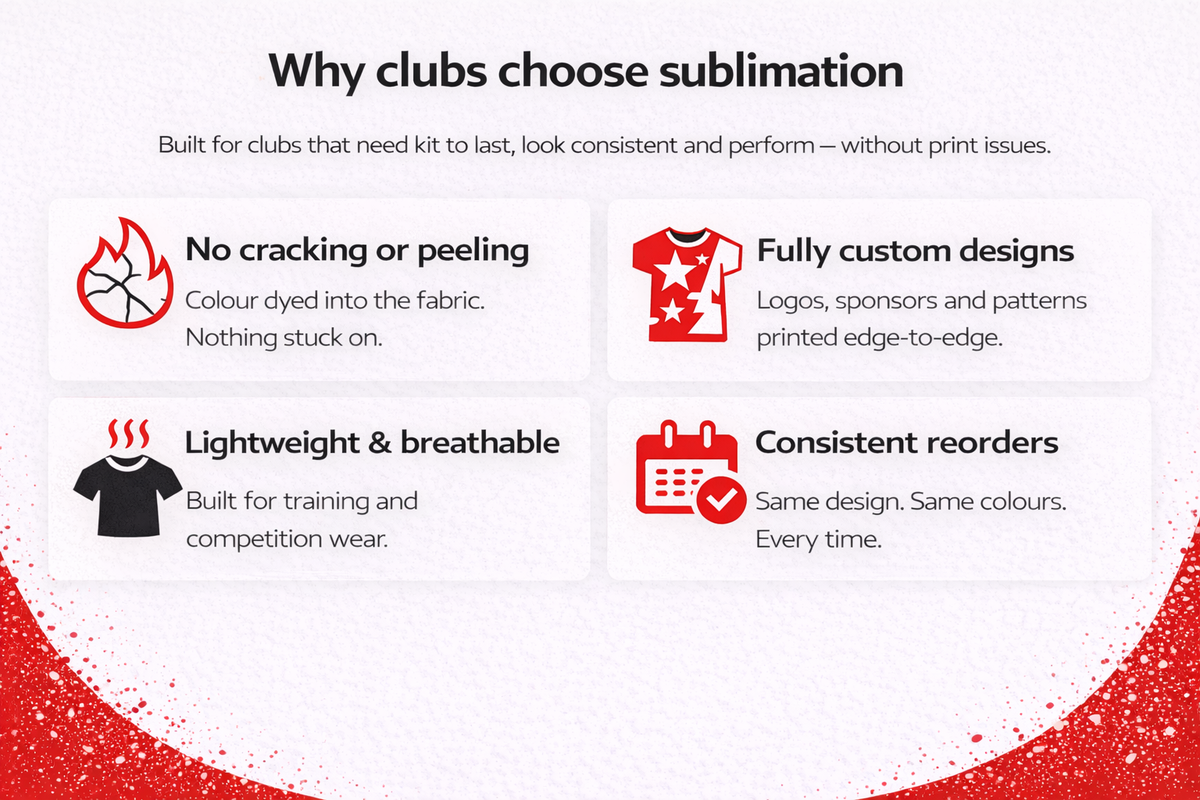 Why clubs choose sublimation

Built for clubs that need kit to last, look consistent and perform — without print issues.

No cracking or peeling

Colour dyed into the fabric. Nothing stuck on.

Fully custom designs

Logos, sponsors and patterns printed edge-to-edge.

Lightweight & breathable

Built for training and competition wear.

Consistent reorders

Same design. Same colours. Every time.